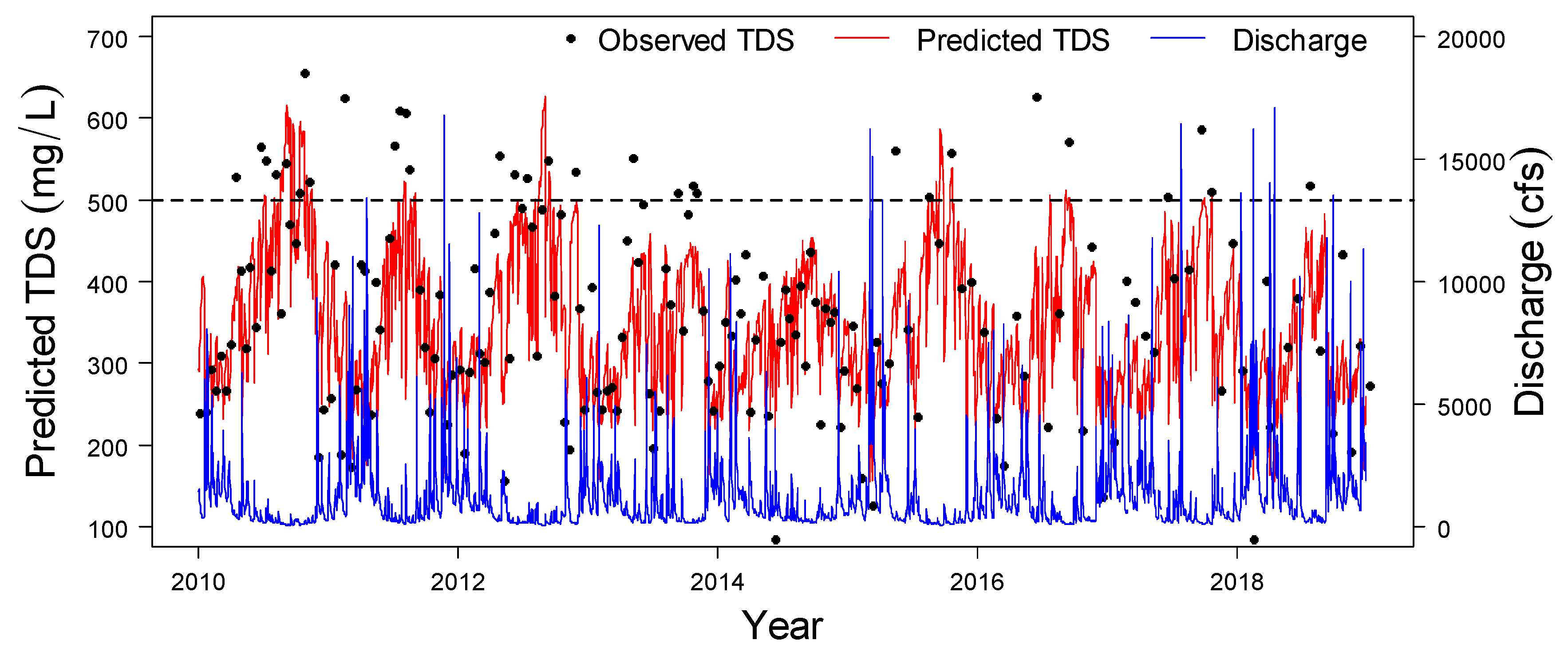 Observed TDS
Predicted TDS
Discharge

Predicted TDS (mg/L)

700
600
500
400
300
200
100

Discharge (cfs)

20000
15000
10000
5000
0

2010
2012
2014
2016
2018

Year